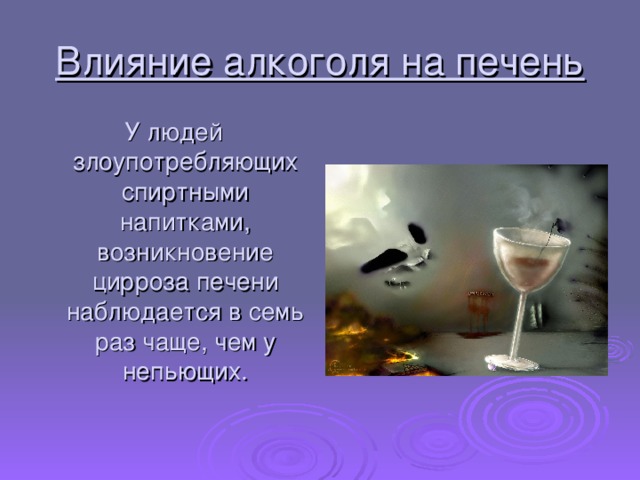 Влияние алкоголя на печень

У людей злоупотребляющих спиртными напитками, возникновение цирроза печени наблюдается в семь раз чаще, чем у непьющих.